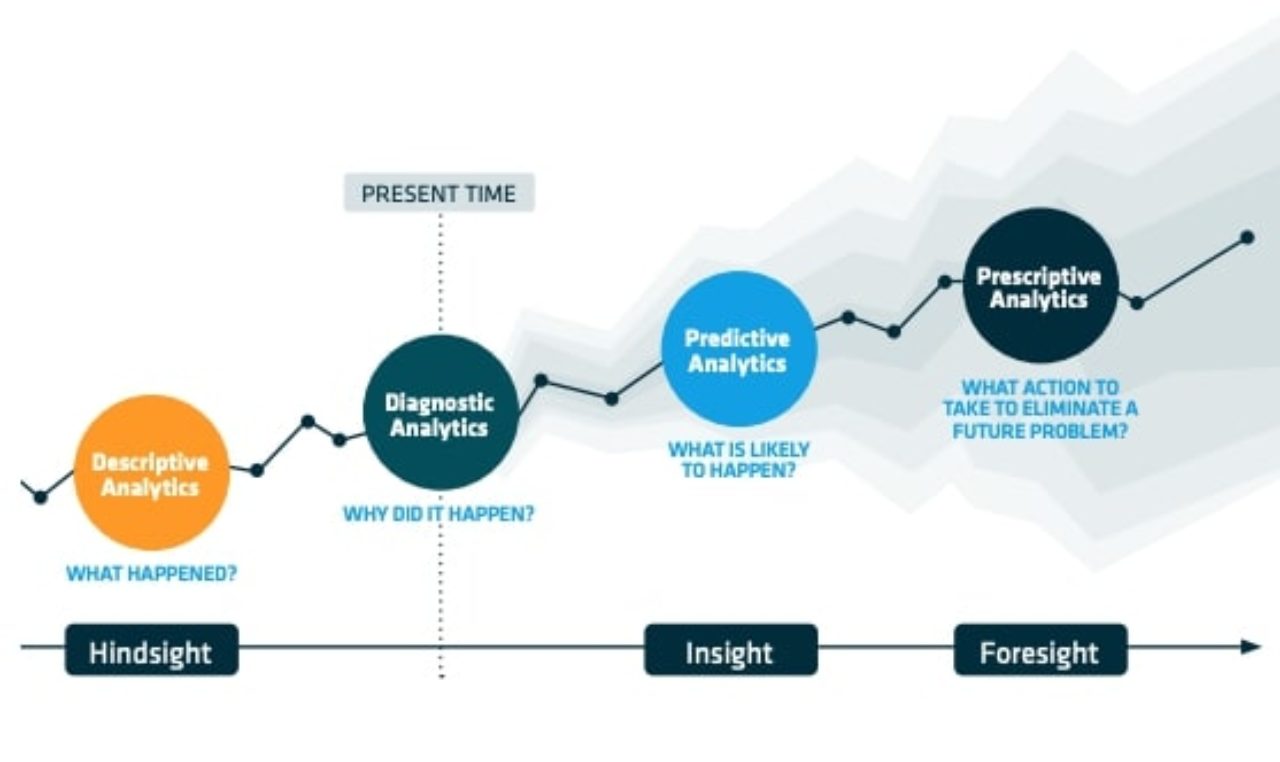 PRESENT TIME

Descriptive Analytics

WHAT HAPPENED?

Diagnostic Analytics

WHY DID IT HAPPEN?

Predictive Analytics

WHAT IS LIKELY TO HAPPEN?

Prescriptive Analytics

WHAT ACTION TO TAKE TO ELIMINATE A FUTURE PROBLEM?

Hindsight

Insight

Foresight